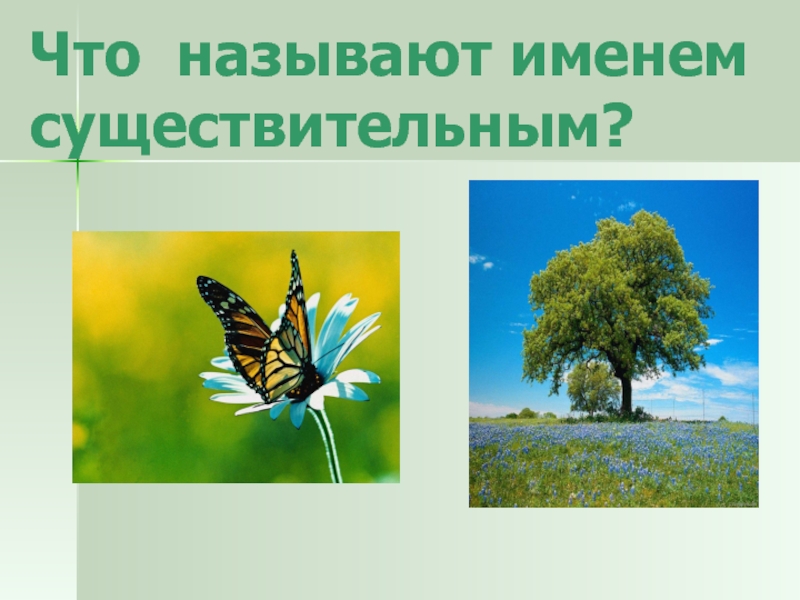 Что называют именем существительным?